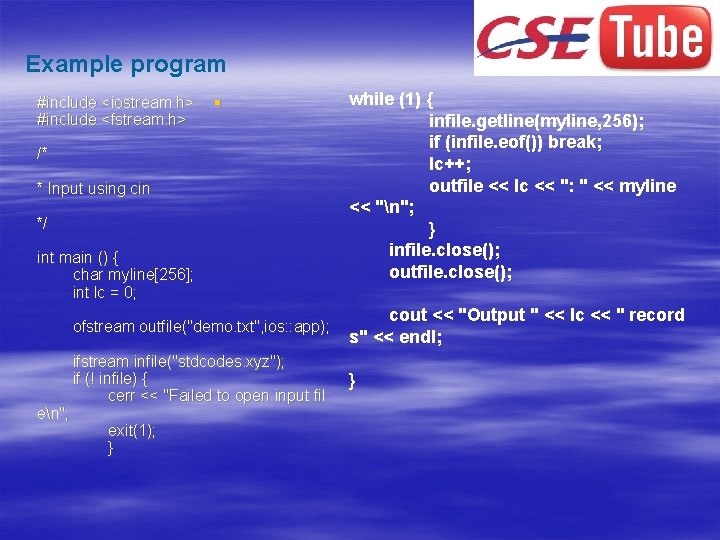 CSE Tube

Example program

#include <iostream.h>
#include <fstream.h>

/*

* Input using cin

*/

int main () {
char myline[256];
int lc = 0;

ofstream outfile("demo.txt",ios::app);

ifstream infile("stdcodes.xyz");
if (! infile) {
cerr << "Failed to open input fil
e\n";
exit(1);
}

while (1) {
infile.getline(myline,256);
if (infile.eof()) break;
lc++;
outfile << lc << ": " << myline
<< "\n";
}
infile.close();
outfile.close();

cout << "Output " << lc << " record
s" << endl;

}